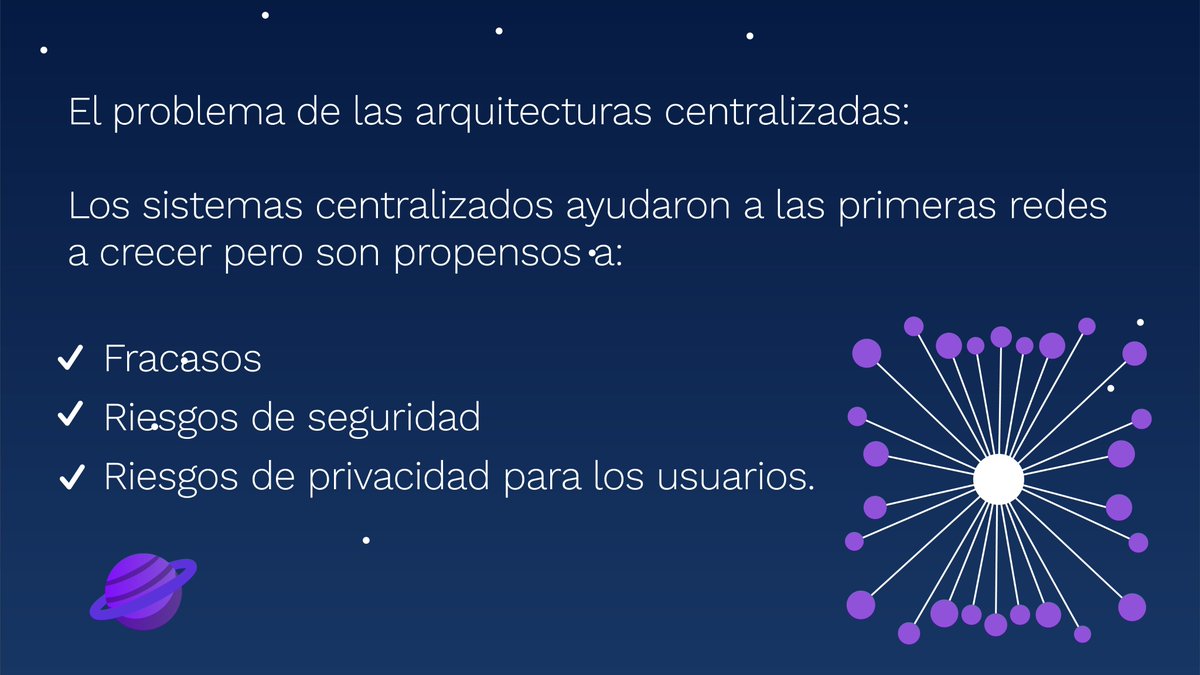 El problema de las arquitecturas centralizadas:

Los sistemas centralizados ayudaron a las primeras redes a crecer pero son propensos a:

✓ Fracasos
✓ Riesgos de seguridad
✓ Riesgos de privacidad para los usuarios.